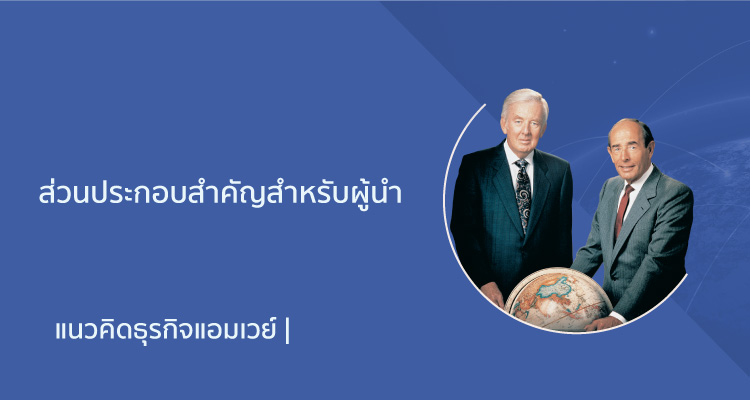 ส่วนประกอบสำคัญสำหรับผู้นำ

แนวคิดธุรกิจแอมเวย์ |